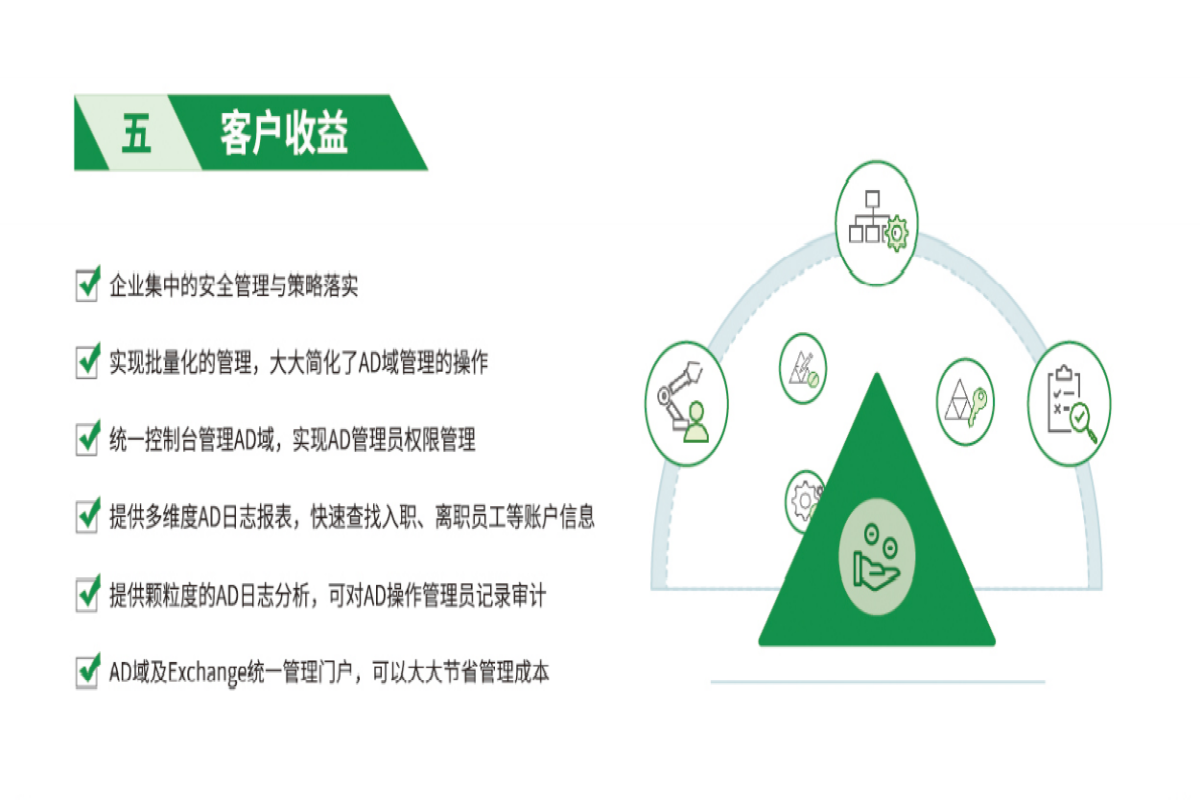 五 客户收益

企业集中的安全管理与策略落实

实现批量化的管理，大大简化了AD域管理的操作

统一控制台管理AD域，实现AD管理员权限管理

提供多维度AD日志报表，快速查找入职、离职员工等账户信息

提供颗粒度的AD日志分析，可对AD操作管理员记录审计

AD域及Exchange统一管理门户，可以大大节省管理成本